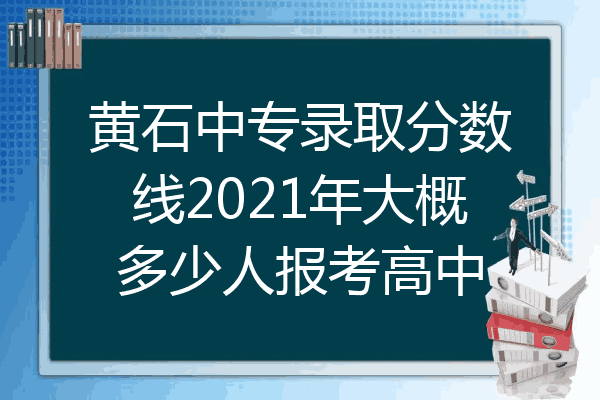 黄石中专录取分数线2021年大概多少人报考高中